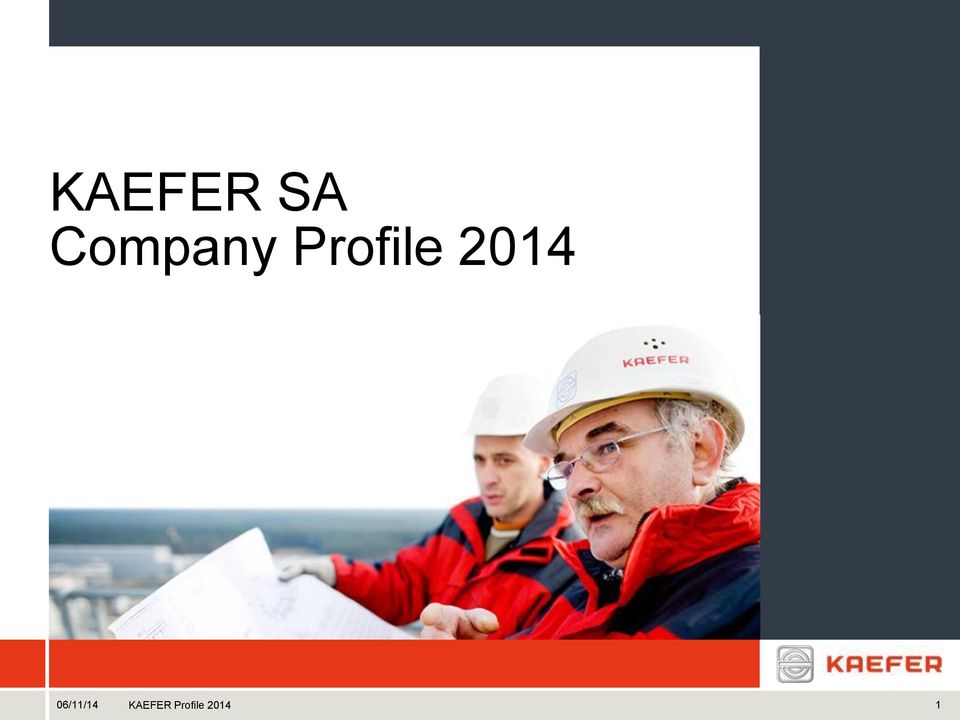 KAEFER SA
Company Profile 2014

KAEFER

KAEFER

06/11/14 KAEFER Profile 2014 1